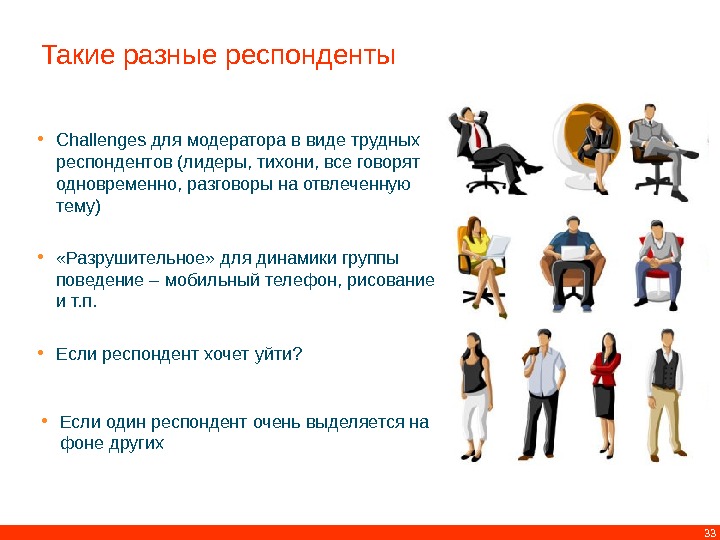 Такие разные респонденты

• Challenges для модератора в виде трудных респондентов (лидеры, тихони, все говорят одновременно, разговоры на отвлеченную тему)

• «Разрушительное» для динамики группы поведение – мобильный телефон, рисование и т.п.

• Если респондент хочет уйти?

• Если один респондент очень выделяется на фоне других

33